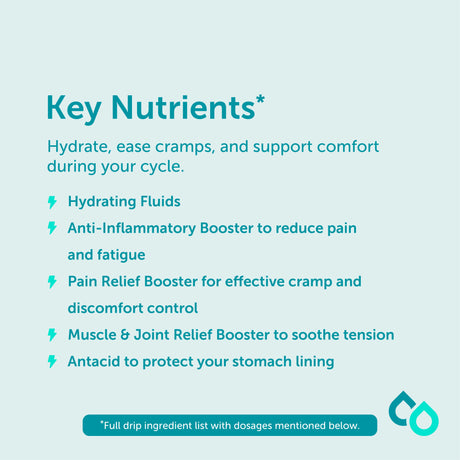 Key Nutrients*

Hydrate, ease cramps, and support comfort during your cycle.

Hydrating Fluids

Anti-Inflammatory Booster to reduce pain and fatigue

Pain Relief Booster for effective cramp and discomfort control

Muscle & Joint Relief Booster to soothe tension

Antacid to protect your stomach lining

*Full drip ingredient list with dosages mentioned below.